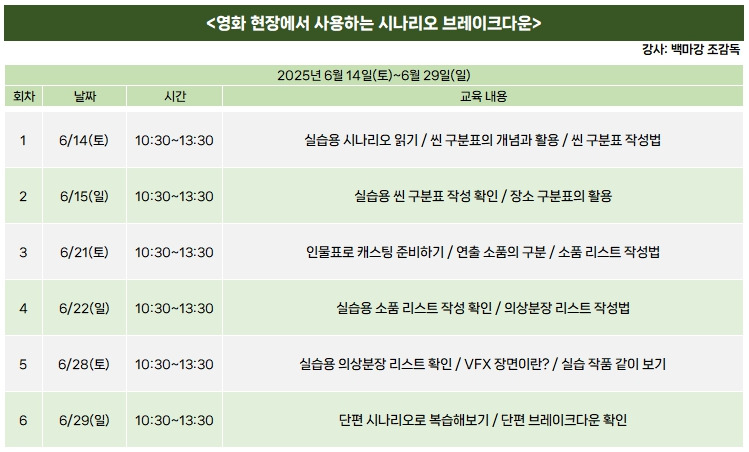 <영화 현장에서 사용하는 시나리오 브레이크다운>

강사: 백마강 조감독

2025년 6월 14일(토)~6월 29일(일)

| 회차 | 날짜 | 시간 | 교육 내용 |
|---|---|---|---|
| 1 | 6/14(토) | 10:30~13:30 | 실습용 시나리오 읽기 / 씬 구분표의 개념과 활용 / 씬 구분표 작성법 |
| 2 | 6/15(일) | 10:30~13:30 | 실습용 씬 구분표 작성 확인 / 장소 구분표의 활용 |
| 3 | 6/21(토) | 10:30~13:30 | 인물표로 캐스팅 준비하기 / 연출 소품의 구분 / 소품 리스트 작성법 |
| 4 | 6/22(일) | 10:30~13:30 | 실습용 소품 리스트 작성 확인 / 의상분장 리스트 작성법 |
| 5 | 6/28(토) | 10:30~13:30 | 실습용 의상분장 리스트 확인 / VFX 장면이란? / 실습 작품 같이 보기 |
| 6 | 6/29(일) | 10:30~13:30 | 단편 시나리오로 복습해보기 / 단편 브레이크다운 확인 |